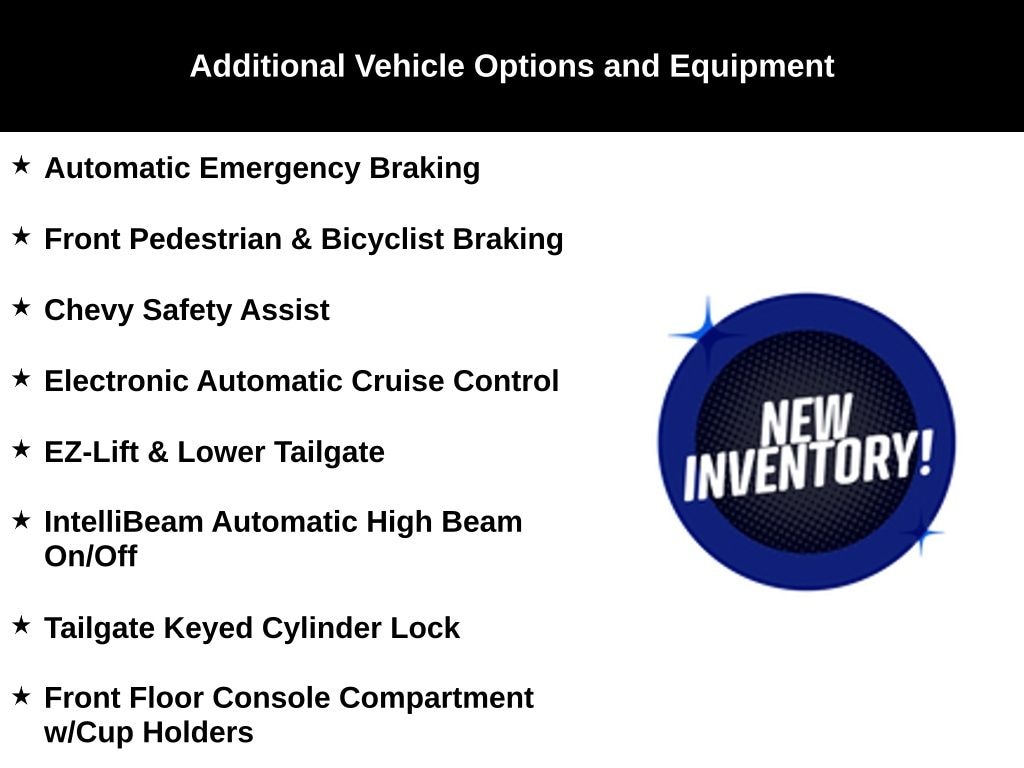 Additional Vehicle Options and Equipment

★ Automatic Emergency Braking

★ Front Pedestrian & Bicyclist Braking

★ Chevy Safety Assist

★ Electronic Automatic Cruise Control

★ EZ-Lift & Lower Tailgate

★ IntelliBeam Automatic High Beam On/Off

★ Tailgate Keyed Cylinder Lock

★ Front Floor Console Compartment w/Cup Holders

NEW INVENTORY!